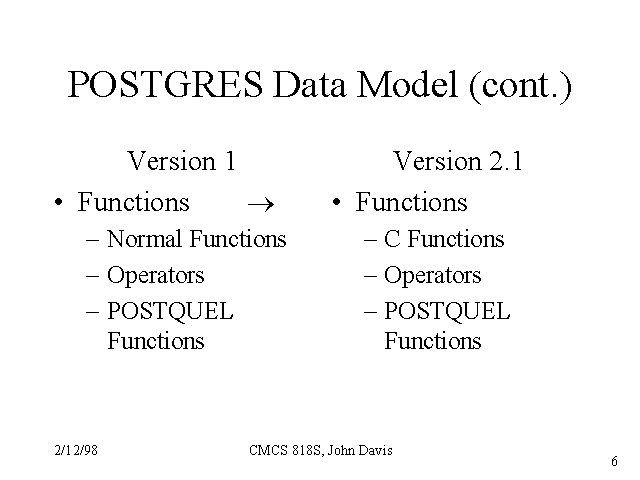 POSTGRES Data Model (cont.)

Version 1

• Functions $\rightarrow$
– Normal Functions
– Operators
– POSTQUEL Functions

Version 2.1

• Functions
– C Functions
– Operators
– POSTQUEL Functions

2/12/98

CMCS 818S, John Davis

6